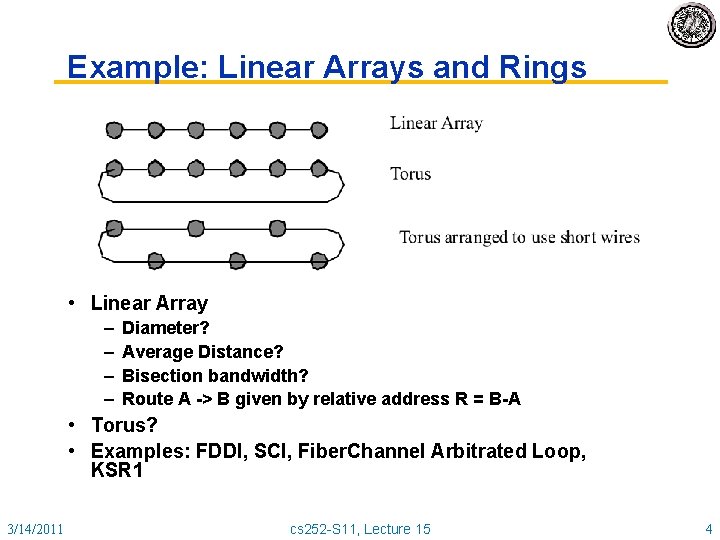 Example: Linear Arrays and Rings

Linear Array

Torus

Torus arranged to use short wires

• Linear Array
– Diameter?
– Average Distance?
– Bisection bandwidth?
– Route A -> B given by relative address R = B-A
• Torus?
• Examples: FDDI, SCI, FiberChannel Arbitrated Loop, KSR1

3/14/2011 cs252-S11, Lecture 15 4